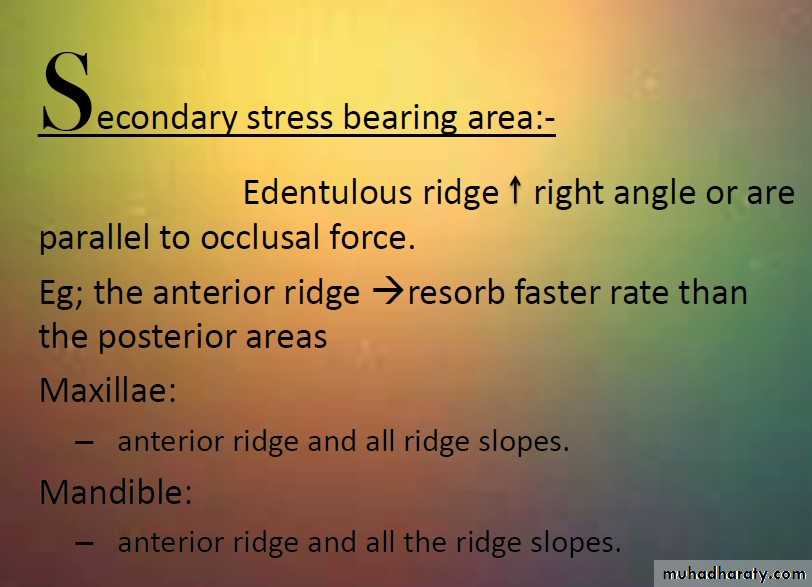 Secondary stress bearing area:-

Edentulous ridge ↑ right angle or are parallel to occlusal force.

Eg; the anterior ridge →resorb faster rate than the posterior areas

Maxillae:

– anterior ridge and all ridge slopes.

Mandible:

– anterior ridge and all the ridge slopes.

muhadharaty.com